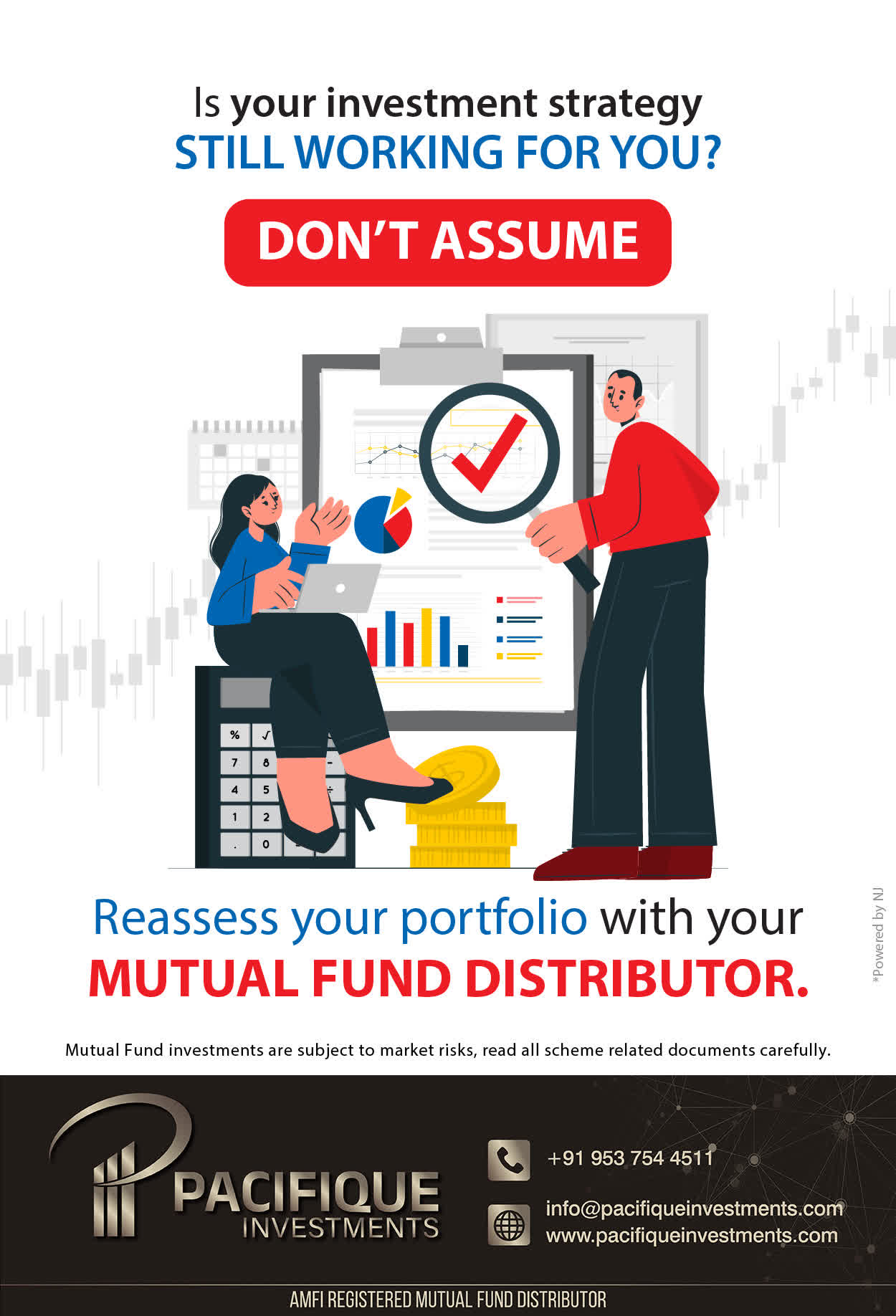 Is your investment strategy
STILL WORKING FOR YOU?

DON'T ASSUME

%
√
7
8
-
4
5
÷
1
2
.
0

Reassess your portfolio with your
MUTUAL FUND DISTRIBUTOR.

*Powered by NJ

Mutual Fund investments are subject to market risks, read all scheme related documents carefully.

PACIFIQUE
INVESTMENTS

+91 953 754 4511

info@pacifiqueinvestments.com
www.pacifiqueinvestments.com

AMFI REGISTERED MUTUAL FUND DISTRIBUTOR